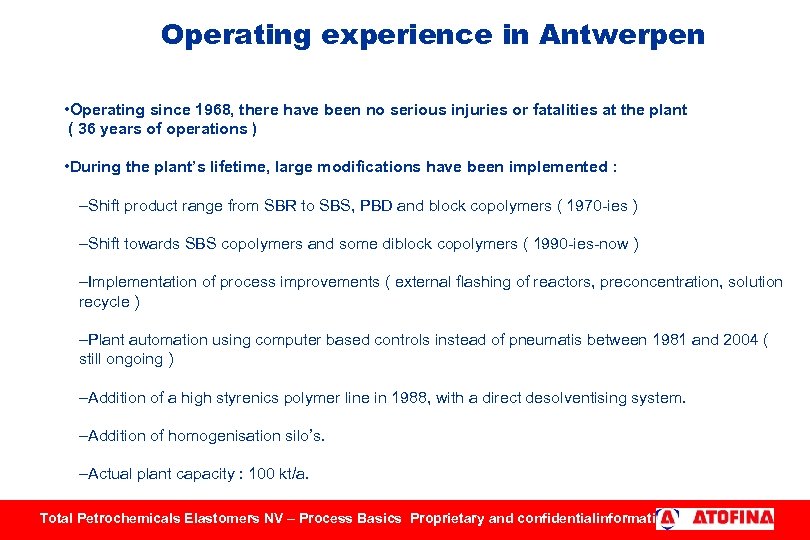 Operating experience in Antwerpen

•Operating since 1968, there have been no serious injuries or fatalities at the plant ( 36 years of operations )

•During the plant's lifetime, large modifications have been implemented :

–Shift product range from SBR to SBS, PBD and block copolymers ( 1970-ies )

–Shift towards SBS copolymers and some diblock copolymers ( 1990-ies-now )

–Implementation of process improvements ( external flashing of reactors, preconcentration, solution recycle )

–Plant automation using computer based controls instead of pneumatis between 1981 and 2004 ( still ongoing )

–Addition of a high styrenics polymer line in 1988, with a direct desolventising system.

–Addition of homogenisation silo's.

–Actual plant capacity : 100 kt/a.

Total Petrochemicals Elastomers NV – Process Basics Proprietary and confidentialinformati

ATOFINA